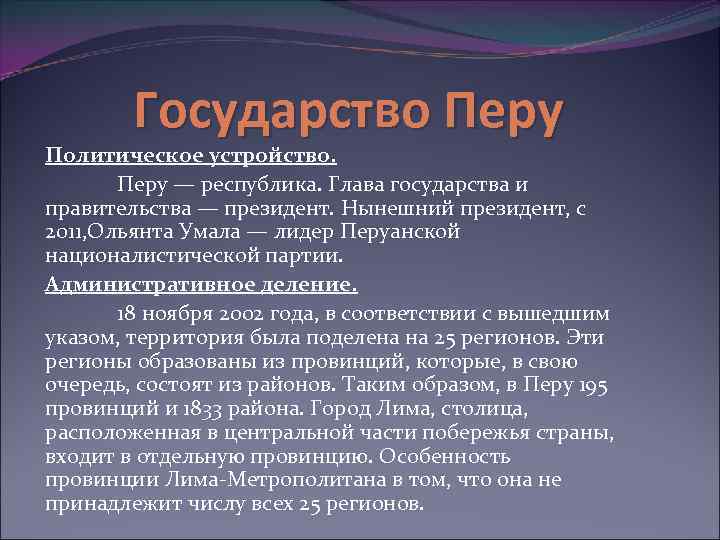 Государство Перу

Политическое устройство.

Перу — республика. Глава государства и правительства — президент. Нынешний президент, с 2011,Ольянта Умала — лидер Перуанской националистической партии.

Административное деление.

18 ноября 2002 года, в соответствии с вышедшим указом, территория была поделена на 25 регионов. Эти регионы образованы из провинций, которые, в свою очередь, состоят из районов. Таким образом, в Перу 195 провинций и 1833 района. Город Лима, столица, расположенная в центральной части побережья страны, входит в отдельную провинцию. Особенность провинции Лима-Метрополитана в том, что она не принадлежит числу всех 25 регионов.